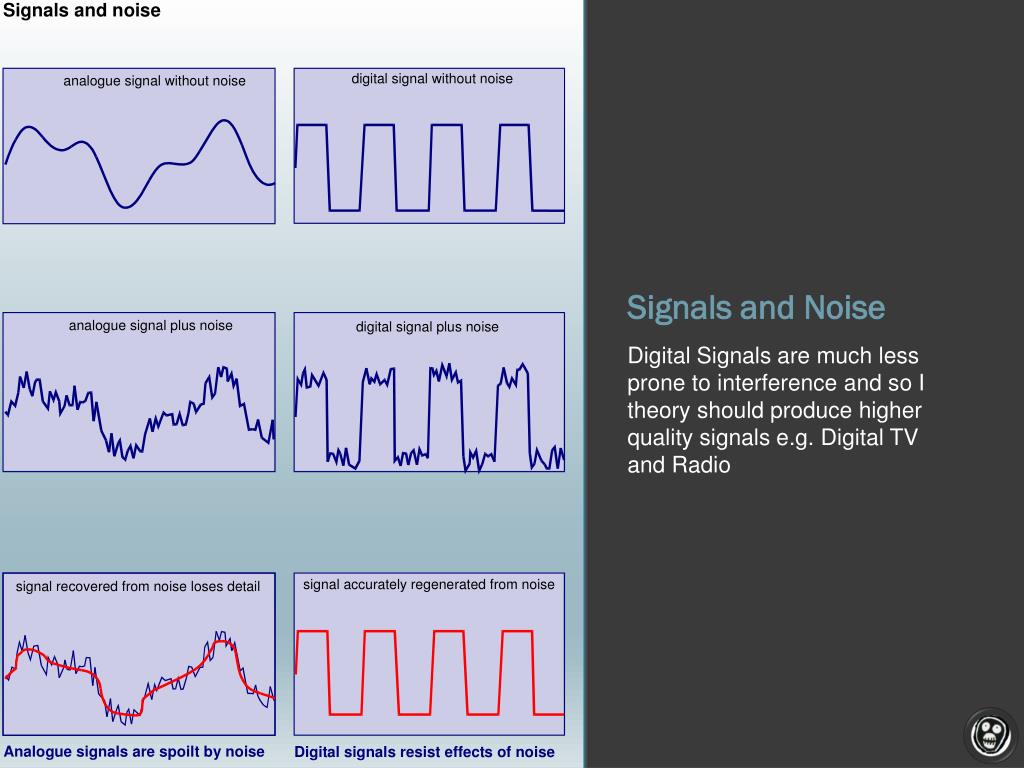 Signals and noise

analogue signal without noise

digital signal without noise

analogue signal plus noise

digital signal plus noise

signal recovered from noise loses detail

signal accurately regenerated from noise

Analogue signals are spoilt by noise

Digital signals resist effects of noise

Signals and Noise

Digital Signals are much less prone to interference and so I theory should produce higher quality signals e.g. Digital TV and Radio